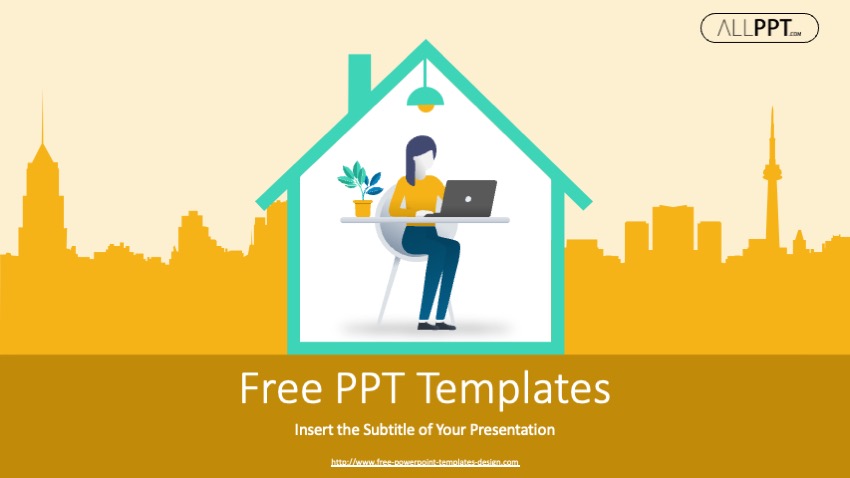 ALLPPT.com

Free PPT Templates

Insert the Subtitle of Your Presentation

http://www.free-powerpoint-templates-design.com